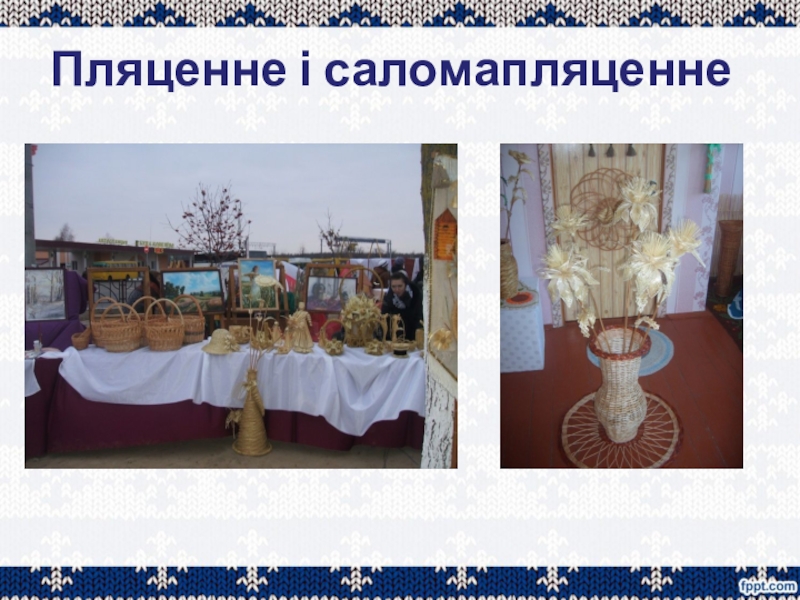 Пляценне і саломапляценне

fppt.com